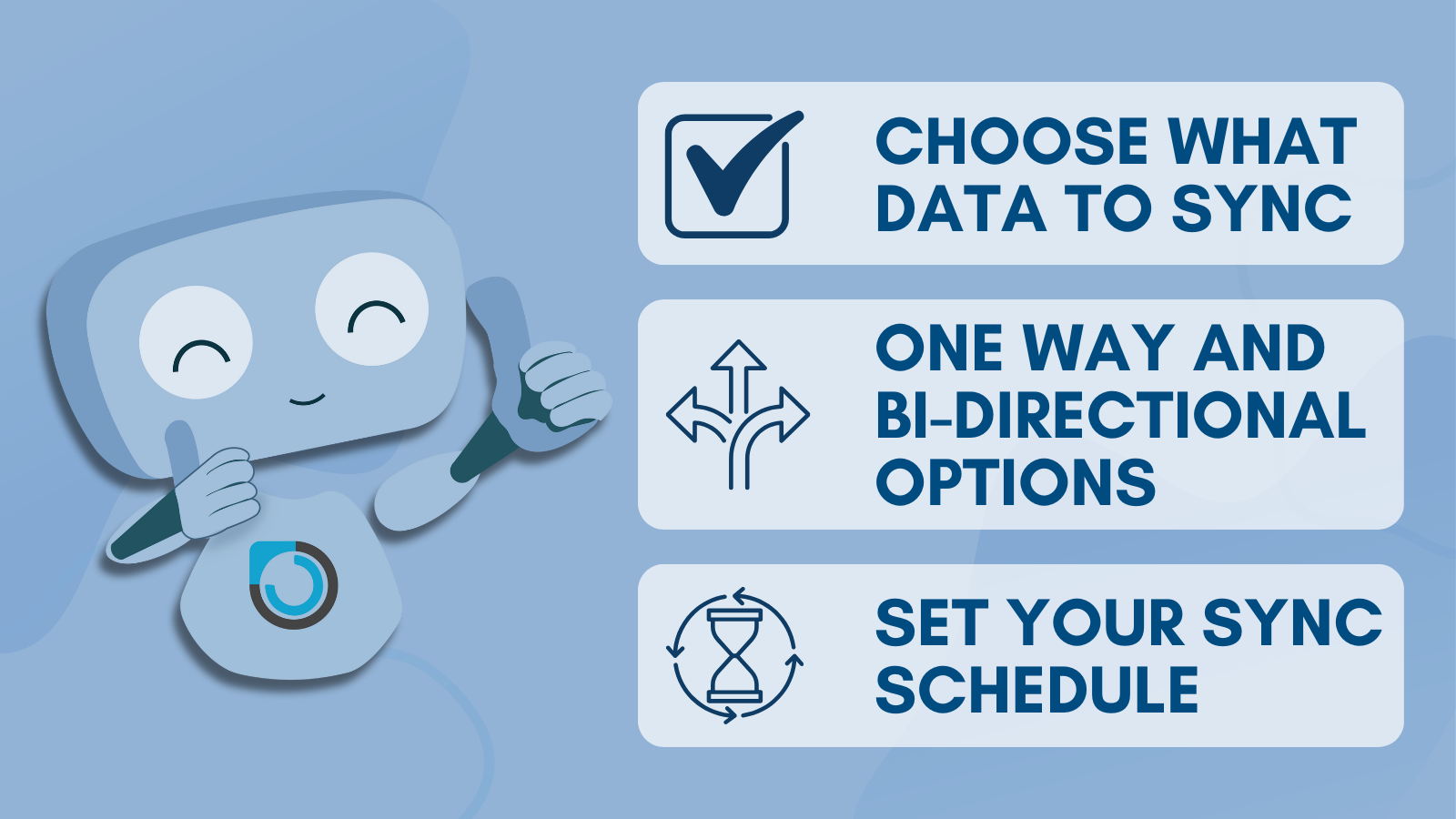 CHOOSE WHAT DATA TO SYNC

ONE WAY AND BI-DIRECTIONAL OPTIONS

SET YOUR SYNC SCHEDULE